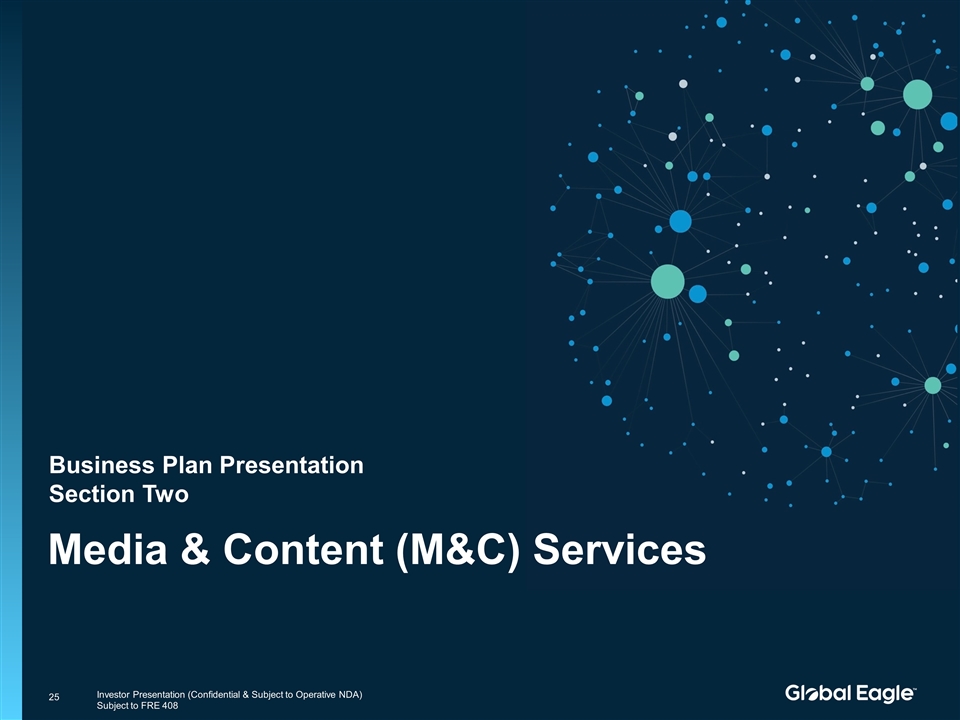 Business Plan Presentation
Section Two

Media & Content (M&C) Services

25

Investor Presentation (Confidential & Subject to Operative NDA)
Subject to FRE 408

Global Eagle™